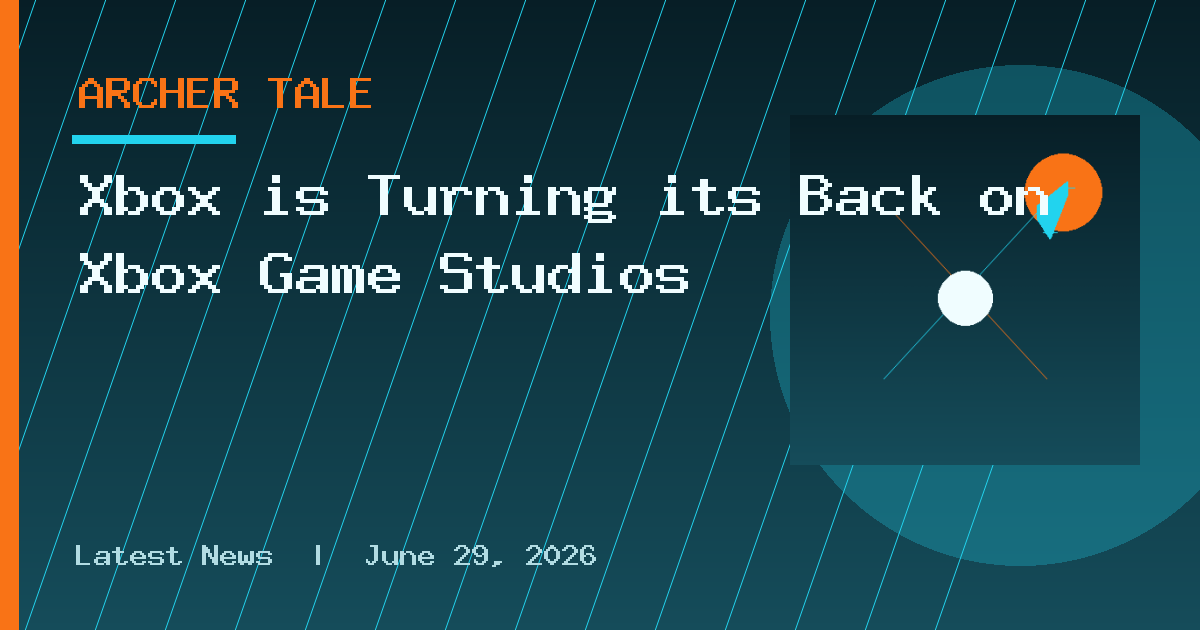 ARCHER TALE

Xbox is Turning its Back on Xbox Game Studios

Latest News | June 29, 2026